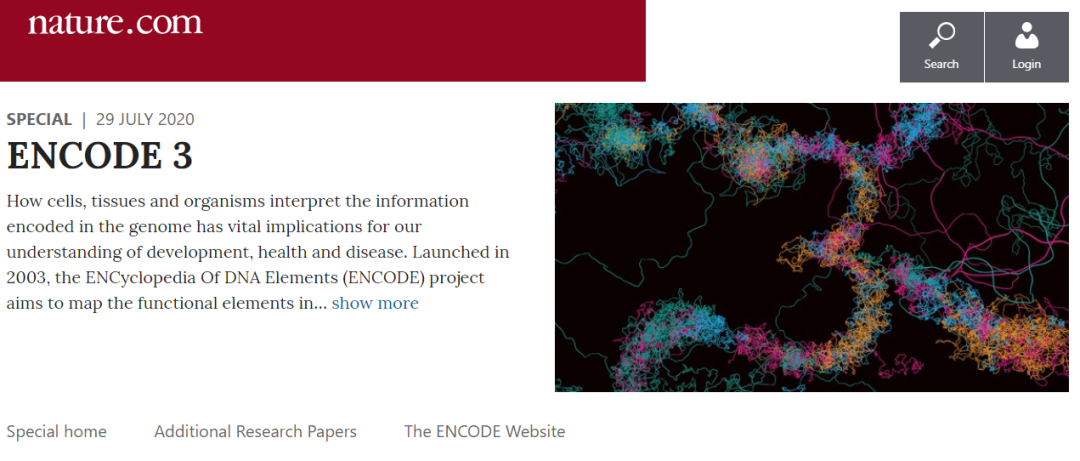 nature.com

Search

Login

SPECIAL | 29 JULY 2020

ENCODE 3

How cells, tissues and organisms interpret the information encoded in the genome has vital implications for our understanding of development, health and disease. Launched in 2003, the ENCyclopedia Of DNA Elements (ENCODE) project aims to map the functional elements in... show more

Special home Additional Research Papers The ENCODE Website